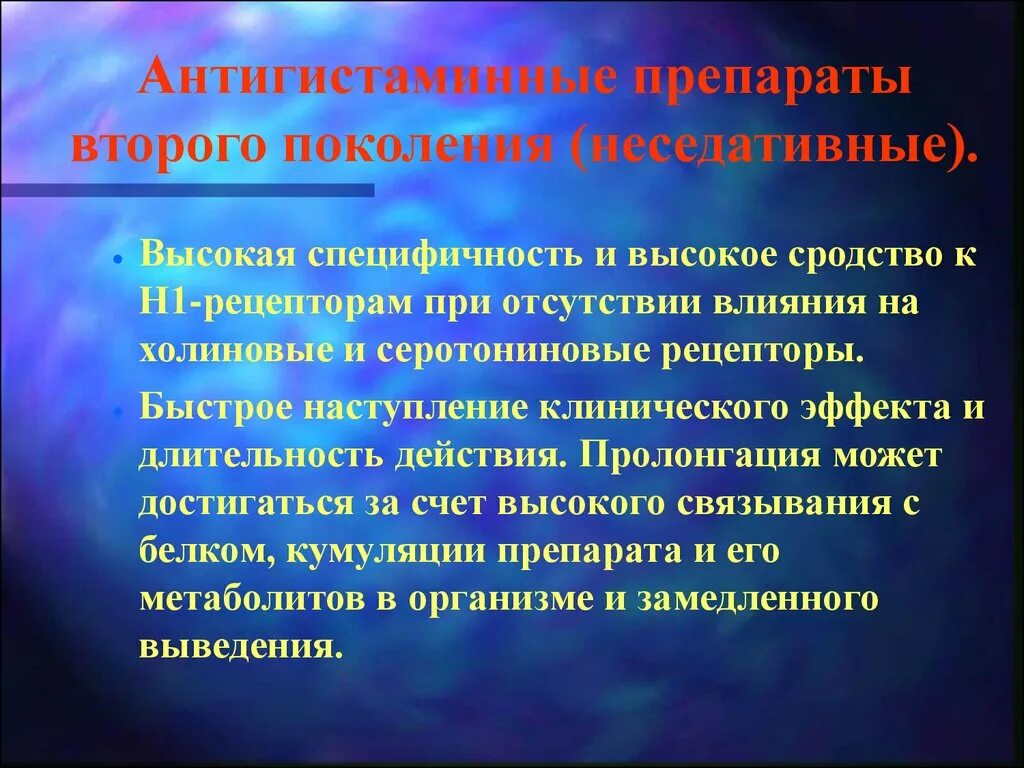 Антигистаминные препараты второго поколения (неседативные).

• Высокая специфичность и высокое сродство к Н1-рецепторам при отсутствии влияния на холиновые и серотониновые рецепторы.

• Быстрое наступление клинического эффекта и длительность действия. Пролонгация может достигаться за счет высокого связывания с белком, кумуляции препарата и его метаболитов в организме и замедленного выведения.